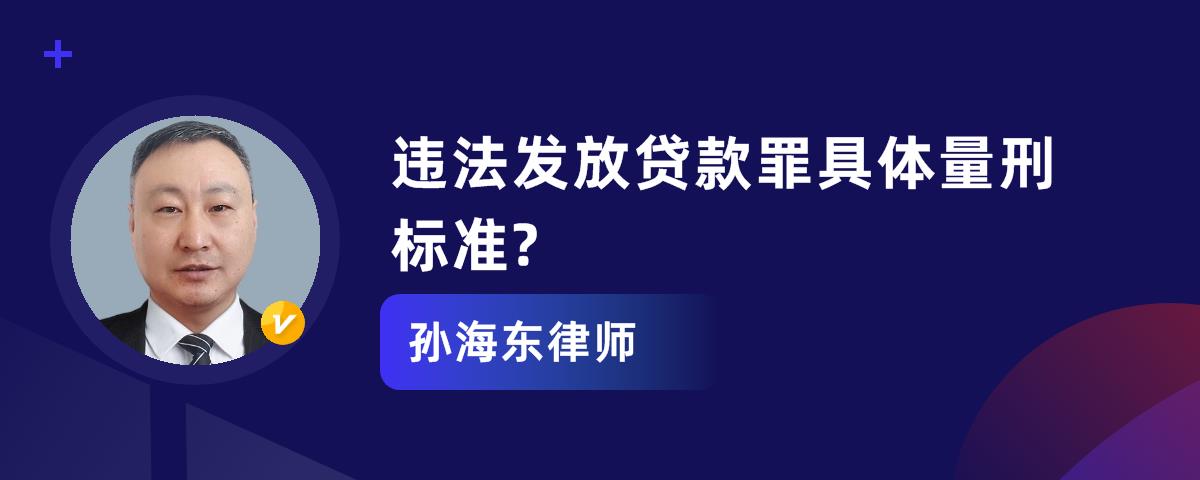 违法发放贷款罪具体量刑标准?

孙海东律师